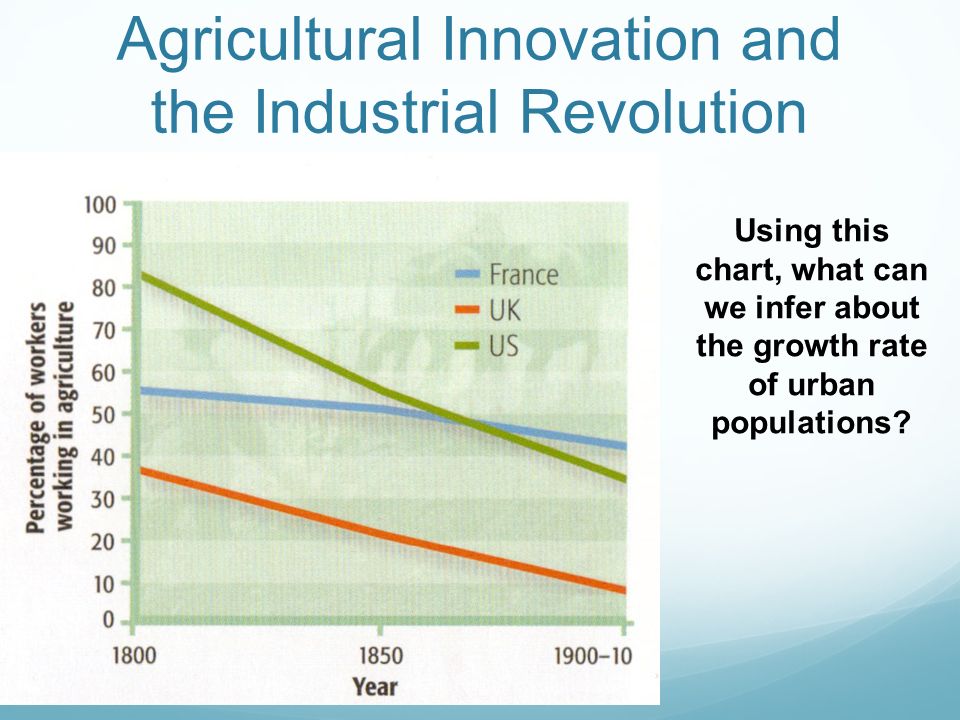 Agricultural Innovation and the Industrial Revolution

Percentage of workers working in agriculture

100
90
80
70
60
50
40
30
20
10
0

France
UK
US

1800
1850
1900–10
Year

Using this chart, what can we infer about the growth rate of urban populations?